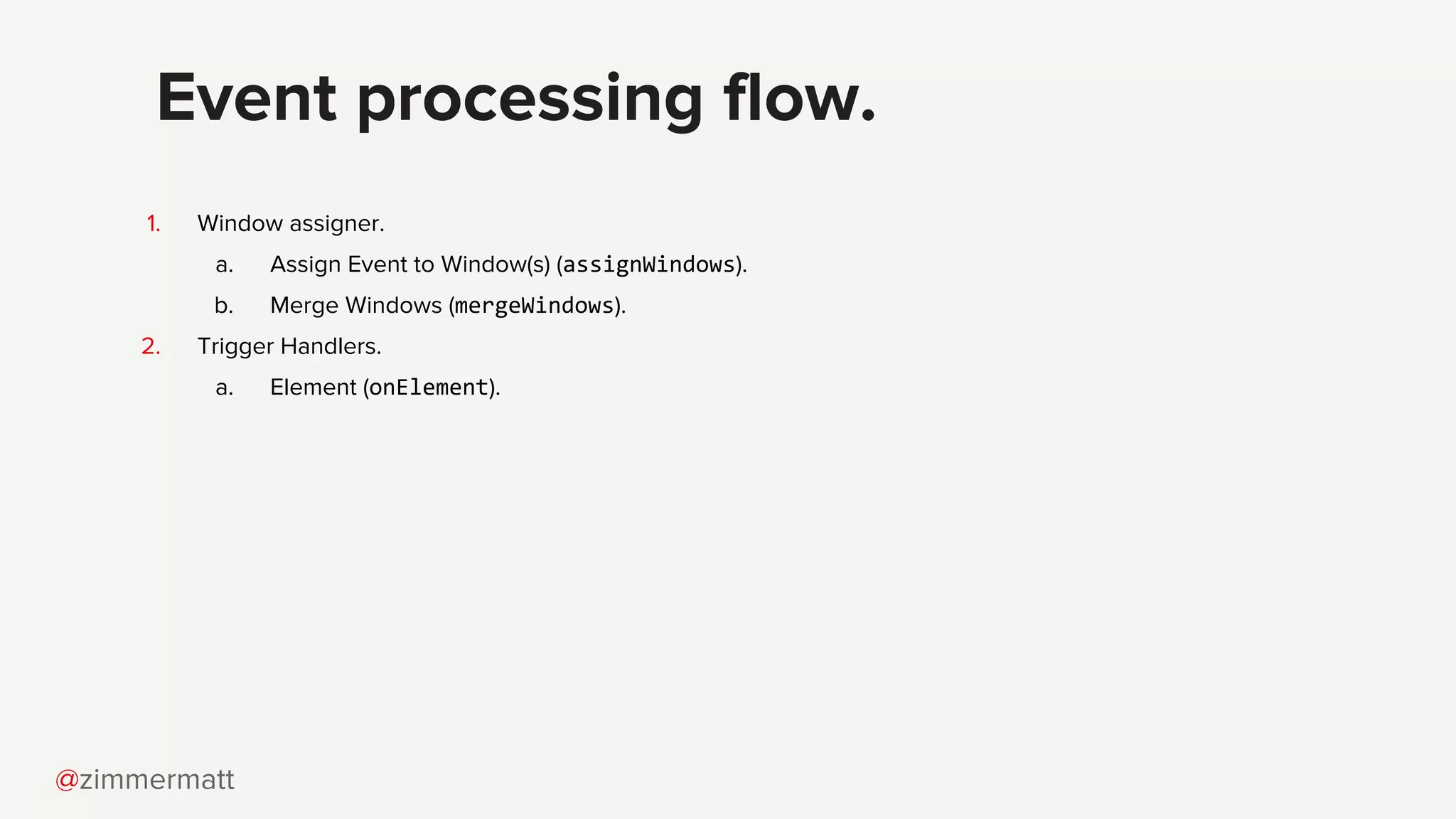 Event processing flow.

1. Window assigner.
a. Assign Event to Window(s) (assignWindows).
b. Merge Windows (mergeWindows).
2. Trigger Handlers.
a. Element (onElement).

@zimmermatt